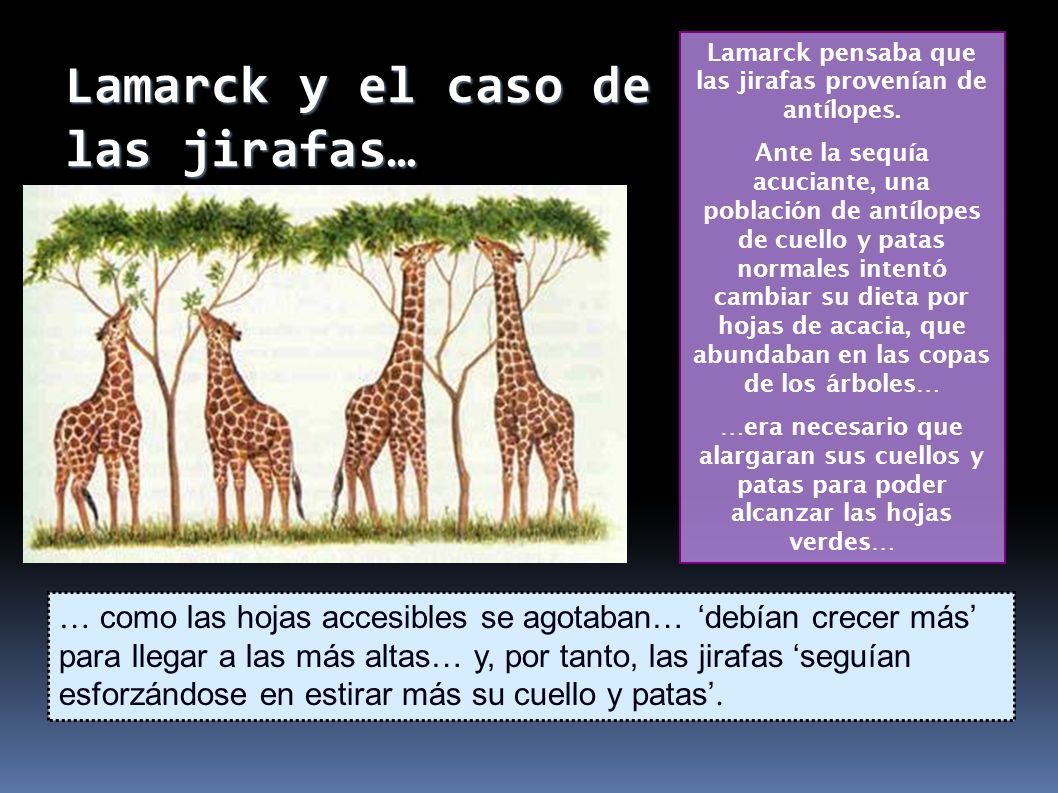 Lamarck y el caso de las jirafas…

Lamarck pensaba que las jirafas provenían de antílopes.

Ante la sequía acuciante, una población de antílopes de cuello y patas normales intentó cambiar su dieta por hojas de acacia, que abundaban en las copas de los árboles…

…era necesario que alargaran sus cuellos y patas para poder alcanzar las hojas verdes…

… como las hojas accesibles se agotaban… ‘debían crecer más’ para llegar a las más altas… y, por tanto, las jirafas ‘seguían esforzándose en estirar más su cuello y patas’.